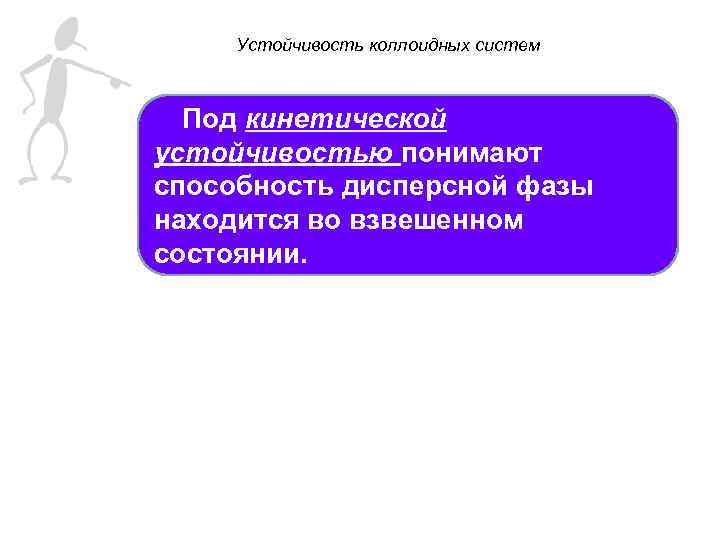 Устойчивость коллоидных систем

Под кинетической устойчивостью понимают способность дисперсной фазы находится во взвешенном состоянии.